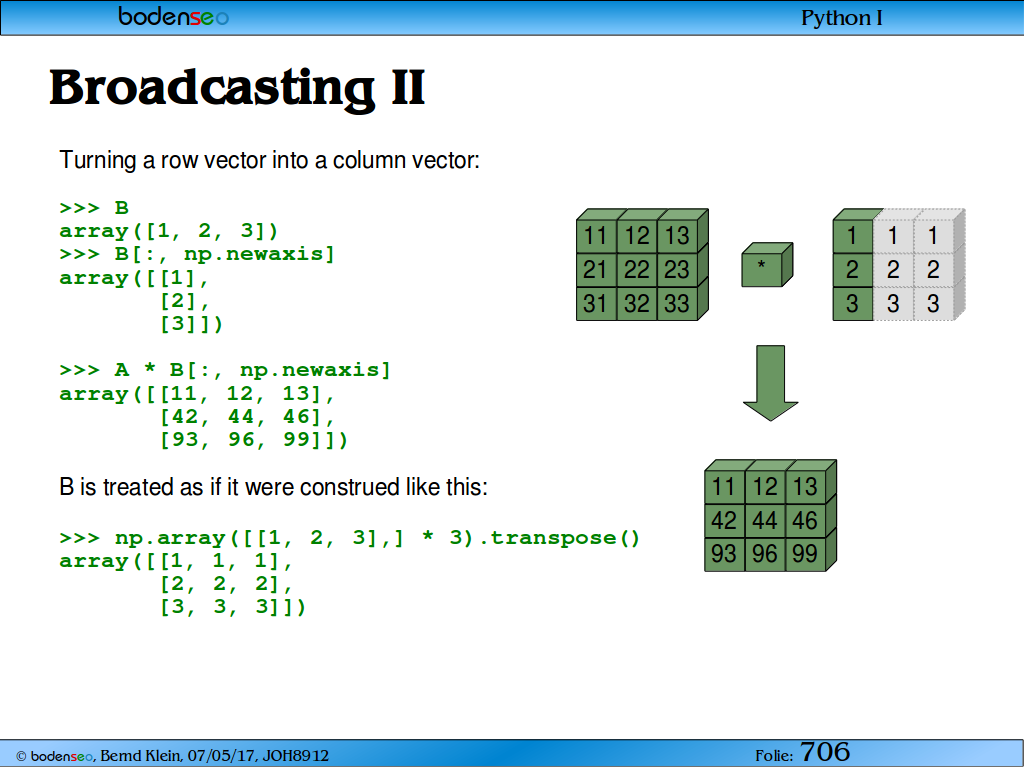 bodenseo

Python I

Broadcasting II

Turning a row vector into a column vector:

>>> B
array([1, 2, 3])
>>> B[:, np.newaxis]
array([[1],
       [2],
       [3]])

>>> A * B[:, np.newaxis]
array([[11, 12, 13],
       [42, 44, 46],
       [93, 96, 99]])

B is treated as if it were construed like this:

>>> np.array([[1, 2, 3],] * 3).transpose()
array([[1, 1, 1],
       [2, 2, 2],
       [3, 3, 3]])

| 11 | 12 | 13 |
|---|---|---|
| 21 | 22 | 23 |
| 31 | 32 | 33 |

*

| 1 | 1 | 1 |
|---|---|---|
| 2 | 2 | 2 |
| 3 | 3 | 3 |

| 11 | 12 | 13 |
|---|---|---|
| 42 | 44 | 46 |
| 93 | 96 | 99 |

© bodenseo, Bernd Klein, 07/05/17, JOH8912

Folie: 706